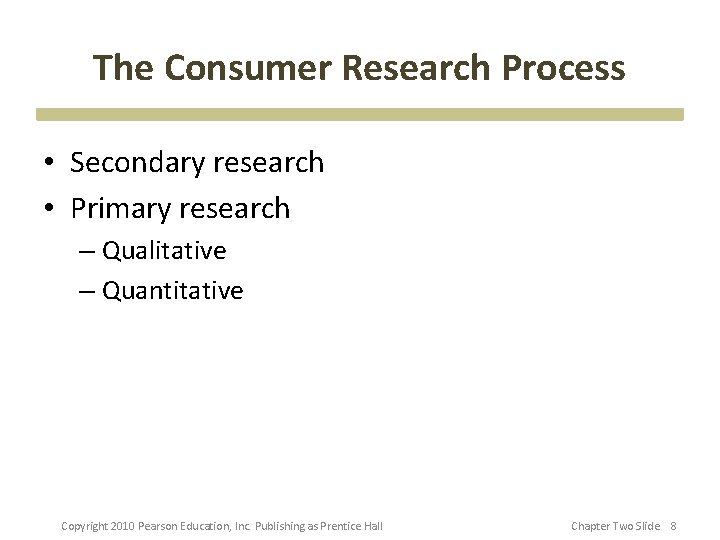 The Consumer Research Process

• Secondary research
• Primary research
– Qualitative
– Quantitative

Copyright 2010 Pearson Education, Inc. Publishing as Prentice Hall

Chapter Two Slide 8